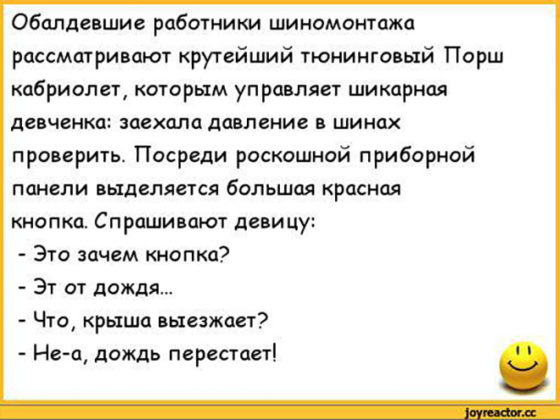 Обалдевшие работники шиномонтажа рассматривают крутейший тюнинговый Порш кабриолет, которым управляет шикарная девченка: заехала давление в шинах проверить. Посреди роскошной приборной панели выделяется большая красная кнопка. Спрашивают девицу:

- Это зачем кнопка?

- Эт от дождя...

- Что, крыша выезжает?

- Не-а, дождь перестает!

joyreactor.cc